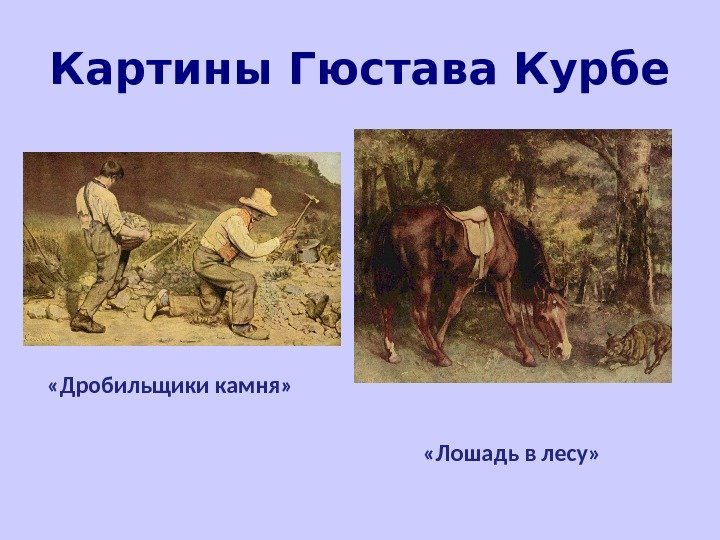 Картины Гюстава Курбе

«Дробильщики камня»

«Лошадь в лесу»